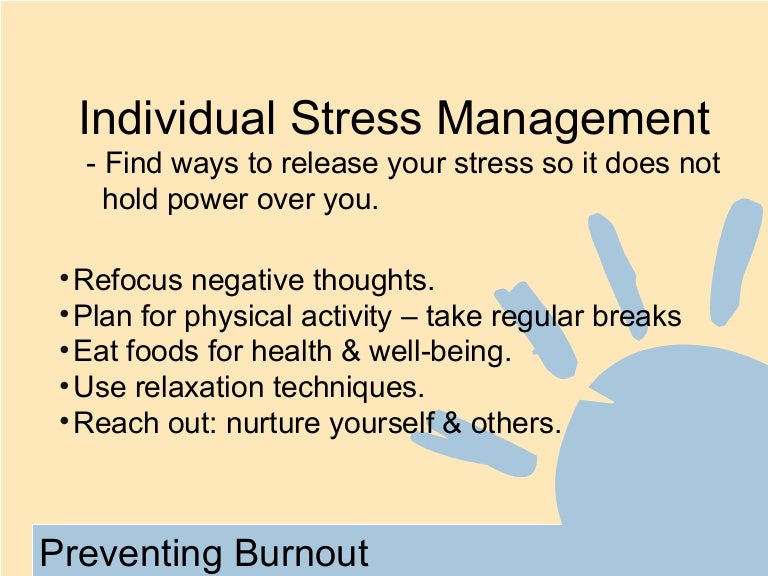 Individual Stress Management

- Find ways to release your stress so it does not hold power over you.

• Refocus negative thoughts.
• Plan for physical activity – take regular breaks
• Eat foods for health & well-being.
• Use relaxation techniques.
• Reach out: nurture yourself & others.

Preventing Burnout